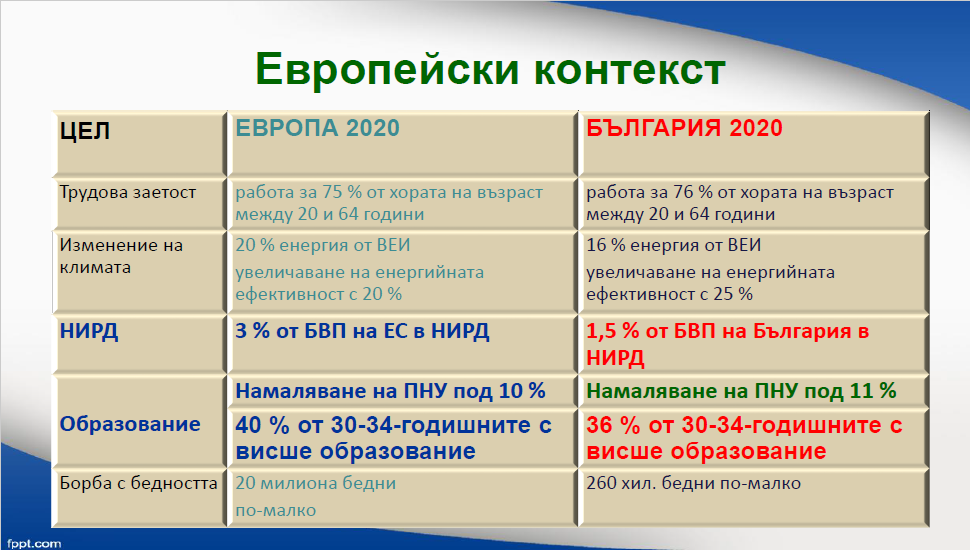 Европейски контекст

| ЦЕЛ | ЕВРОПА 2020 | БЪЛГАРИЯ 2020 |
|---|---|---|
| Трудова заетост | работа за 75 % от хората на възраст между 20 и 64 години | работа за 76 % от хората на възраст между 20 и 64 години |
| Изменение на климата | 20 % енергия от ВЕИ увеличаване на енергийната ефективност с 20 % | 16 % енергия от ВЕИ увеличаване на енергийната ефективност с 25 % |
| НИРД | 3 % от БВП на ЕС в НИРД | 1,5 % от БВП на България в НИРД |
| Образование | Намаляване на ПНУ под 10 % | Намаляване на ПНУ под 11 % |
| | 40 % от 30-34-годишните с висше образование | 36 % от 30-34-годишните с висше образование |
| Борба с бедността | 20 милиона бедни по-малко | 260 хил. бедни по-малко |

fppt.com